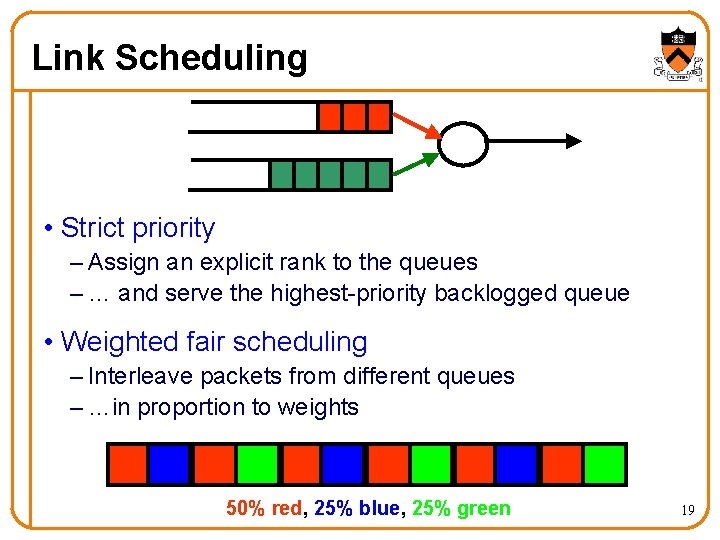 Link Scheduling

• Strict priority
– Assign an explicit rank to the queues
– … and serve the highest-priority backlogged queue

• Weighted fair scheduling
– Interleave packets from different queues
– …in proportion to weights

50% red, 25% blue, 25% green

19